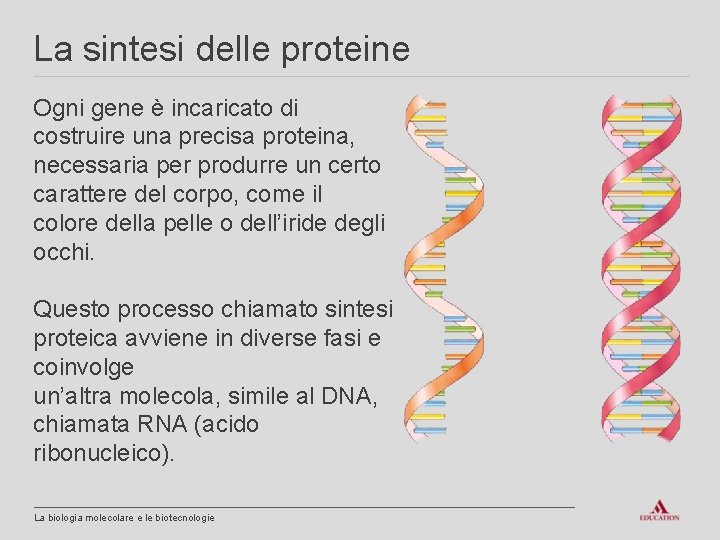 La sintesi delle proteine

Ogni gene è incaricato di costruire una precisa proteina, necessaria per produrre un certo carattere del corpo, come il colore della pelle o dell'iride degli occhi.

Questo processo chiamato sintesi proteica avviene in diverse fasi e coinvolge
un'altra molecola, simile al DNA, chiamata RNA (acido ribonucleico).

La biologia molecolare e le biotecnologie

EDUCATION